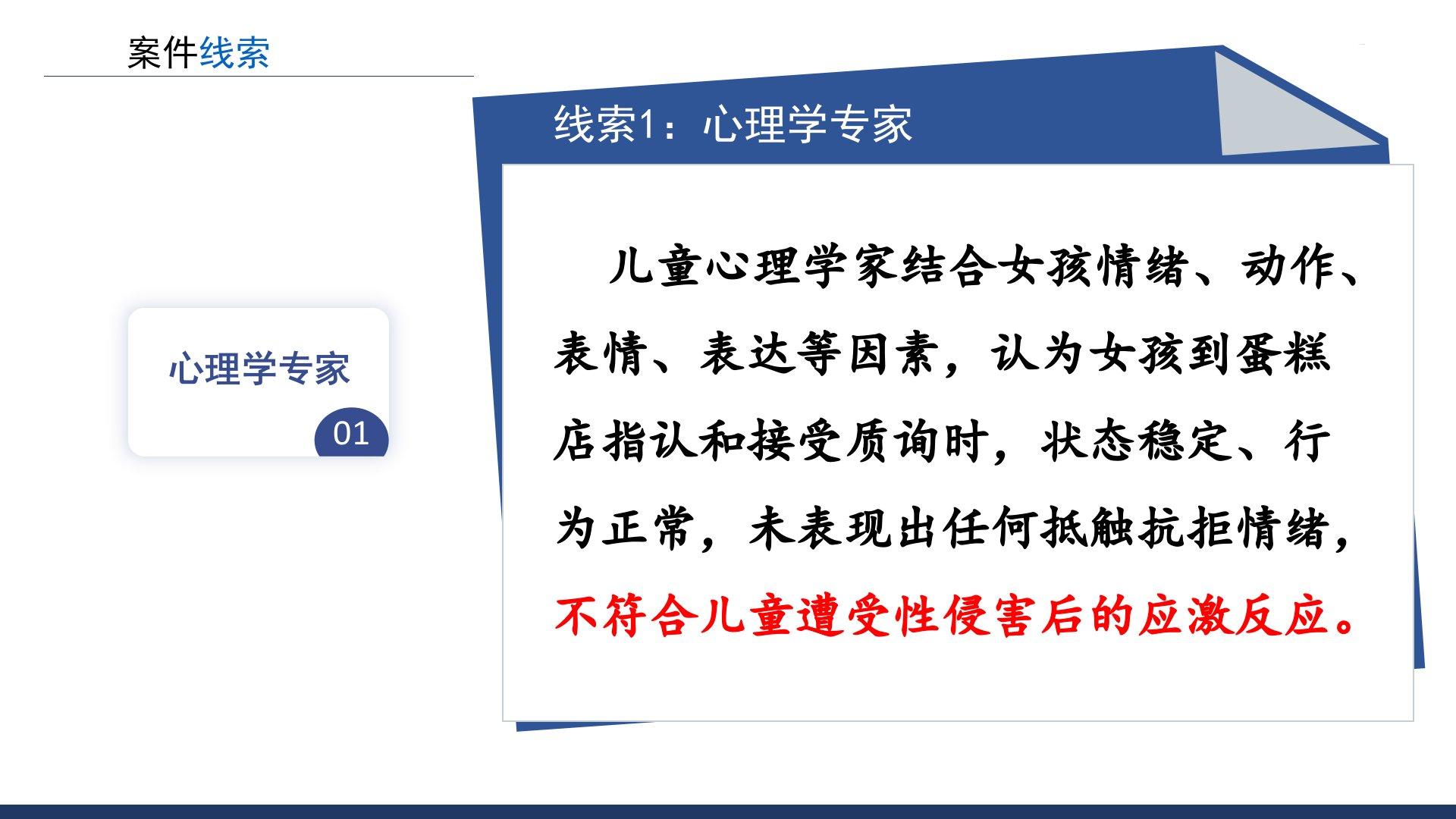 案件线索

心理学专家

01

线索1：心理学专家

儿童心理学家结合女孩情绪、动作、表情、表达等因素，认为女孩到蛋糕店指认和接受质询时，状态稳定、行为正常，未表现出任何抵触抗拒情绪，不符合儿童遭受性侵害后的应激反应。